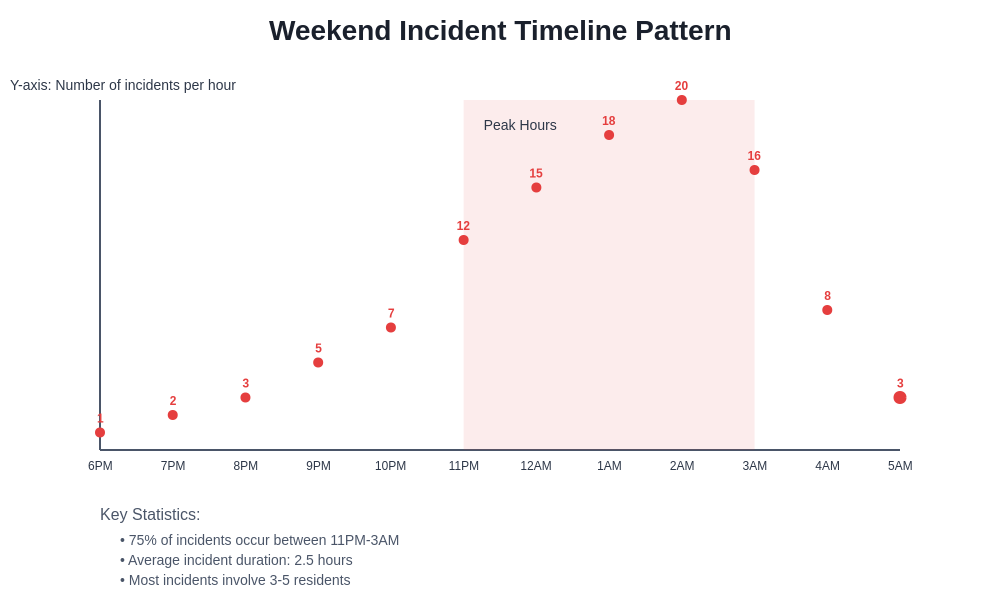 Weekend Incident Timeline Pattern

Y-axis: Number of incidents per hour

Peak Hours

1
2
3
5
7
12
15
18
20
16
8
3

6PM
7PM
8PM
9PM
10PM
11PM
12AM
1AM
2AM
3AM
4AM
5AM

Key Statistics:
• 75% of incidents occur between 11PM-3AM
• Average incident duration: 2.5 hours
• Most incidents involve 3-5 residents